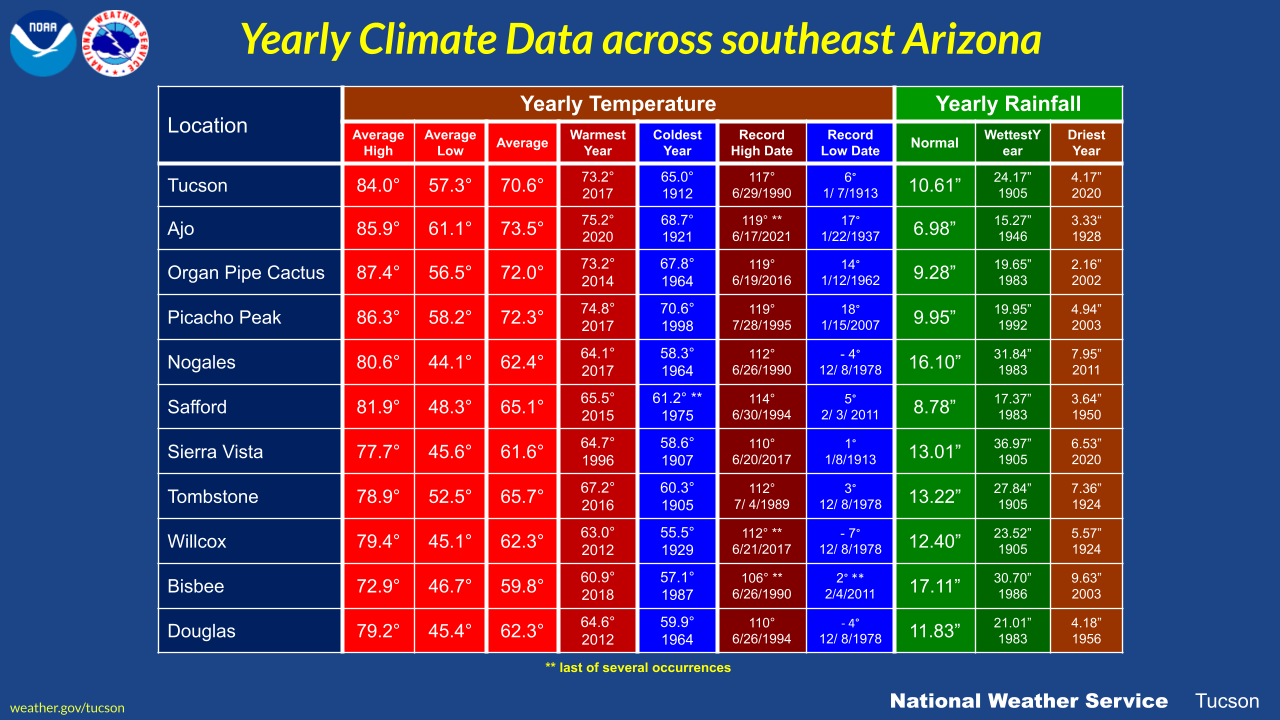 NOAA

NATIONAL WEATHER SERVICE

Yearly Climate Data across southeast Arizona

| Location | Yearly Temperature | | | | | | | Yearly Rainfall | | |
|---|---|---|---|---|---|---|---|---|---|---|
| | Average High | Average Low | Average | Warmest Year | Coldest Year | Record High Date | Record Low Date | Normal | WettestYear | Driest Year |
| Tucson | 84.0° | 57.3° | 70.6° | 73.2° 2017 | 65.0° 1912 | 117° 6/29/1990 | 6° 1/ 7/1913 | 10.61” | 24.17” 1905 | 4.17” 2020 |
| Ajo | 85.9° | 61.1° | 73.5° | 75.2° 2020 | 68.7° 1921 | 119° ** 6/17/2021 | 17° 1/22/1937 | 6.98” | 15.27” 1946 | 3.33“ 1928 |
| Organ Pipe Cactus | 87.4° | 56.5° | 72.0° | 73.2° 2014 | 67.8° 1964 | 119° 6/19/2016 | 14° 1/12/1962 | 9.28” | 19.65” 1983 | 2.16” 2002 |
| Picacho Peak | 86.3° | 58.2° | 72.3° | 74.8° 2017 | 70.6° 1998 | 119° 7/28/1995 | 18° 1/15/2007 | 9.95” | 19.95” 1992 | 4.94” 2003 |
| Nogales | 80.6° | 44.1° | 62.4° | 64.1° 2017 | 58.3° 1964 | 112° 6/26/1990 | - 4° 12/ 8/1978 | 16.10” | 31.84” 1983 | 7.95” 2011 |
| Safford | 81.9° | 48.3° | 65.1° | 65.5° 2015 | 61.2° ** 1975 | 114° 6/30/1994 | 5° 2/ 3/ 2011 | 8.78” | 17.37” 1983 | 3.64” 1950 |
| Sierra Vista | 77.7° | 45.6° | 61.6° | 64.7° 1996 | 58.6° 1907 | 110° 6/20/2017 | 1° 1/8/1913 | 13.01” | 36.97” 1905 | 6.53” 2020 |
| Tombstone | 78.9° | 52.5° | 65.7° | 67.2° 2016 | 60.3° 1905 | 112° 7/ 4/1989 | 3° 12/ 8/1978 | 13.22” | 27.84” 1905 | 7.36” 1924 |
| Willcox | 79.4° | 45.1° | 62.3° | 63.0° 2012 | 55.5° 1929 | 112° ** 6/21/2017 | - 7° 12/ 8/1978 | 12.40” | 23.52” 1905 | 5.57” 1924 |
| Bisbee | 72.9° | 46.7° | 59.8° | 60.9° 2018 | 57.1° 1987 | 106° ** 6/26/1990 | 2° ** 2/4/2011 | 17.11” | 30.70” 1986 | 9.63” 2003 |
| Douglas | 79.2° | 45.4° | 62.3° | 64.6° 2012 | 59.9° 1964 | 110° 6/26/1994 | - 4° 12/ 8/1978 | 11.83” | 21.01” 1983 | 4.18” 1956 |

** last of several occurrences

weather.gov/tucson

National Weather Service Tucson